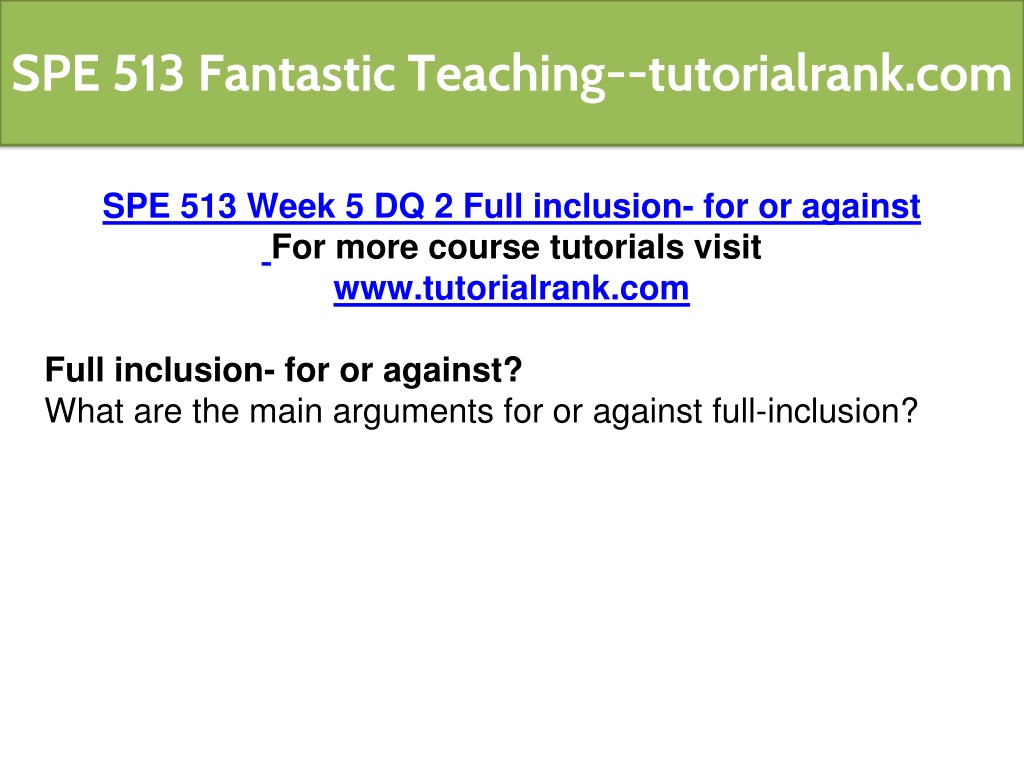 SPE 513 Fantastic Teaching--tutorialrank.com

SPE 513 Week 5 DQ 2 Full inclusion- for or against
For more course tutorials visit
www.tutorialrank.com

Full inclusion- for or against?
What are the main arguments for or against full-inclusion?